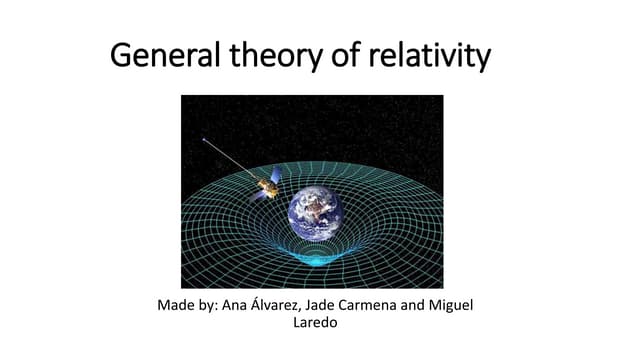 General theory of relativity

Made by: Ana Álvarez, Jade Carmena and Miguel Laredo